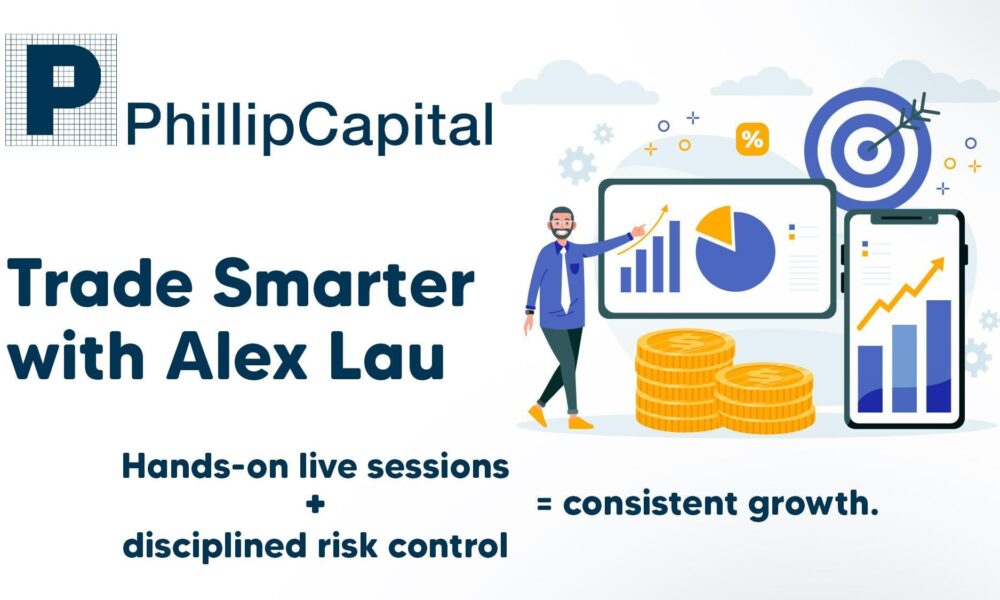 P PhillipCapital

Trade Smarter with Alex Lau

%

Hands-on live sessions
+
disciplined risk control

= consistent growth.